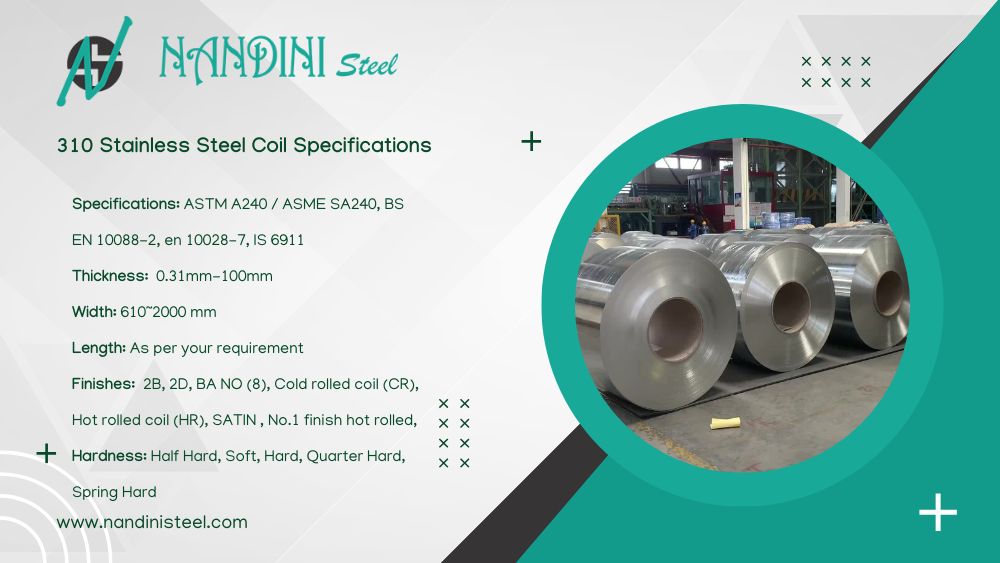 NANDINI Steel

310 Stainless Steel Coil Specifications

Specifications: ASTM A240 / ASME SA240, BS EN 10088-2, en 10028-7, IS 6911

Thickness: 0.31mm-100mm

Width: 610~2000 mm

Length: As per your requirement

Finishes: 2B, 2D, BA NO (8), Cold rolled coil (CR), Hot rolled coil (HR), SATIN , No.1 finish hot rolled,

Hardness: Half Hard, Soft, Hard, Quarter Hard, Spring Hard

www.nandinisteel.com